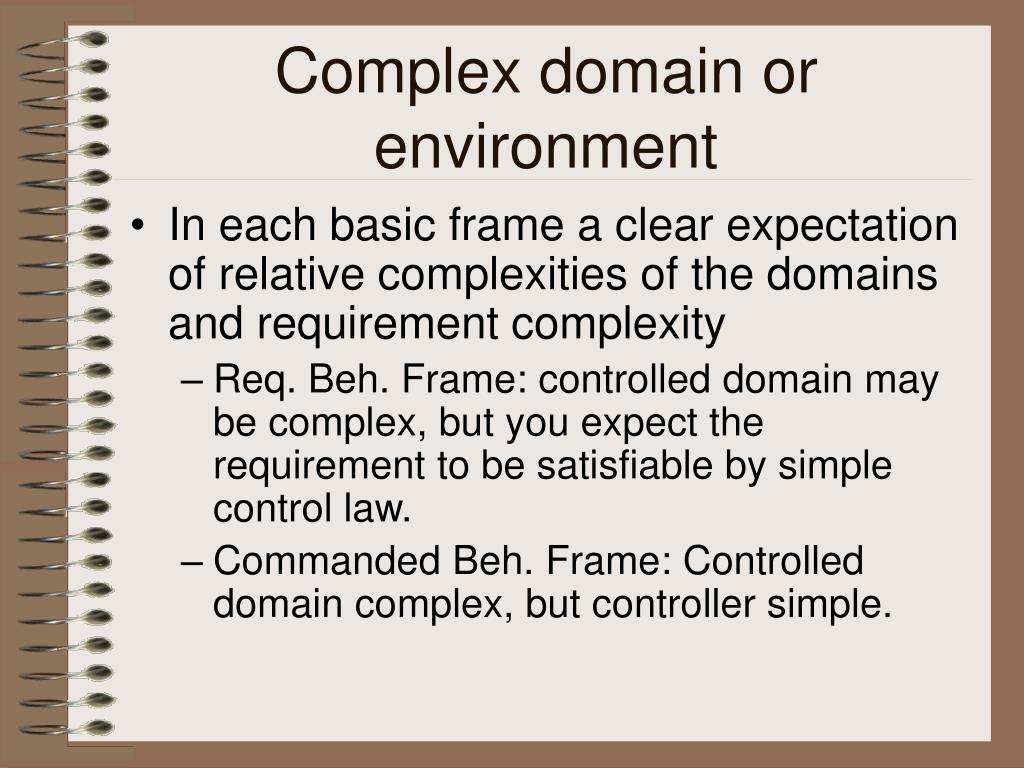 Complex domain or environment

• In each basic frame a clear expectation of relative complexities of the domains and requirement complexity

– Req. Beh. Frame: controlled domain may be complex, but you expect the requirement to be satisfiable by simple control law.

– Commanded Beh. Frame: Controlled domain complex, but controller simple.